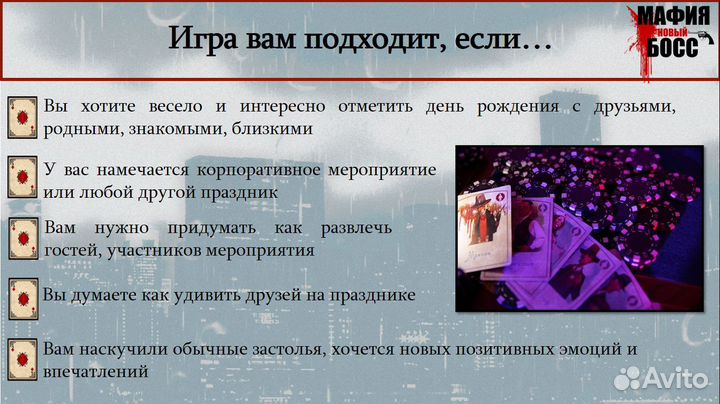 Игра вам подходит, если…

МАФИЯ НОВЫЙ БОСС

Вы хотите весело и интересно отметить день рождения с друзьями, родными, знакомыми, близкими

У вас намечается корпоративное мероприятие или любой другой праздник

Вам нужно придумать как развлечь гостей, участников мероприятия

Вы думаете как удивить друзей на празднике

Вам наскучили обычные застолья, хочется новых позитивных эмоций и впечатлений

Avito